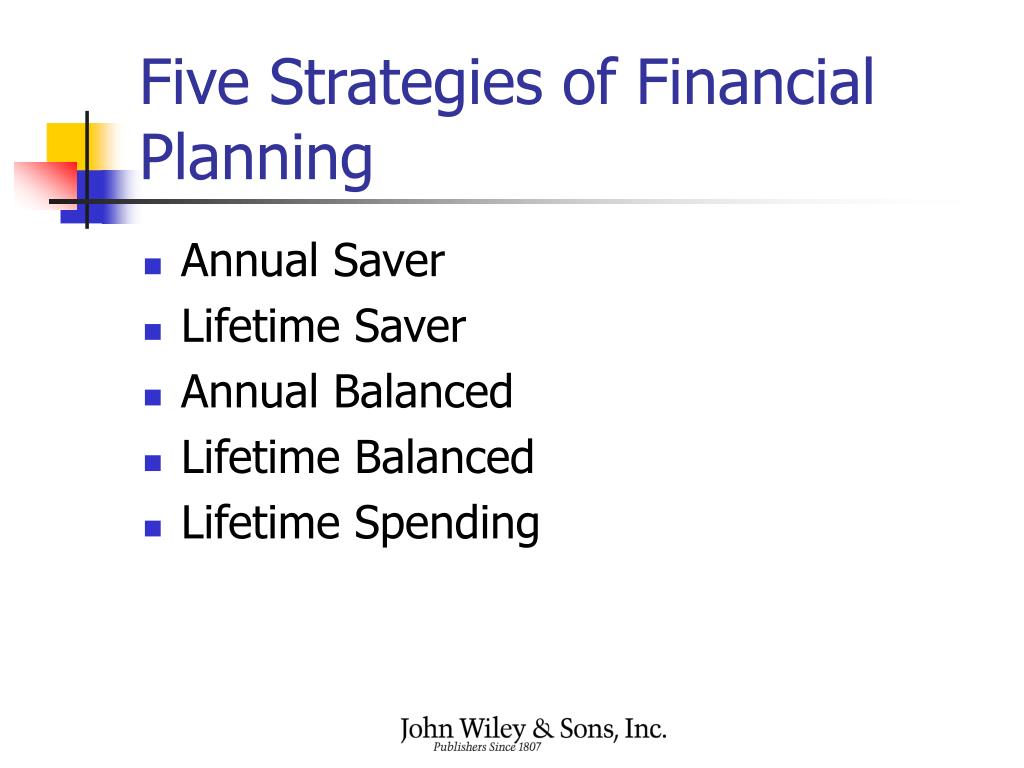 Five Strategies of Financial Planning

- Annual Saver
- Lifetime Saver
- Annual Balanced
- Lifetime Balanced
- Lifetime Spending

John Wiley & Sons, Inc.
Publishers Since 1807